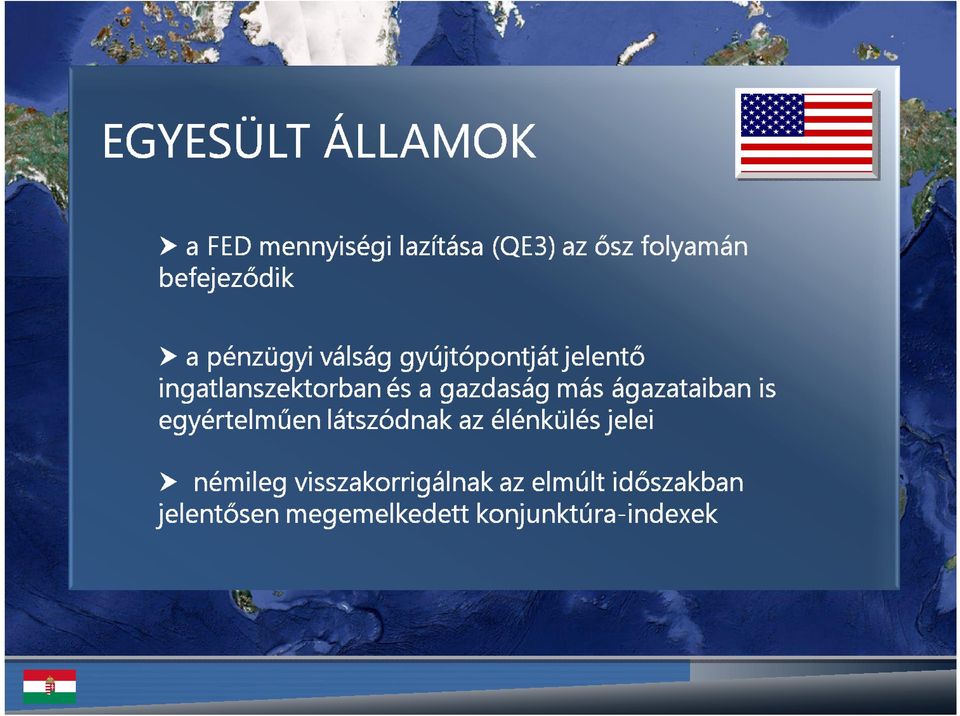 EGYESÜLT ÁLLAMOK

➤ a FED mennyiségi lazítása (QE3) az ősz folyamán befejeződik

➤ a pénzügyi válság gyújtópontját jelentő ingatlanszektorban és a gazdaság más ágazataiban is egyértelműen látszódnak az élénkülés jelei

➤ némileg visszakorrigálnak az elmúlt időszakban jelentősen megemelkedett konjunktúra-indexek